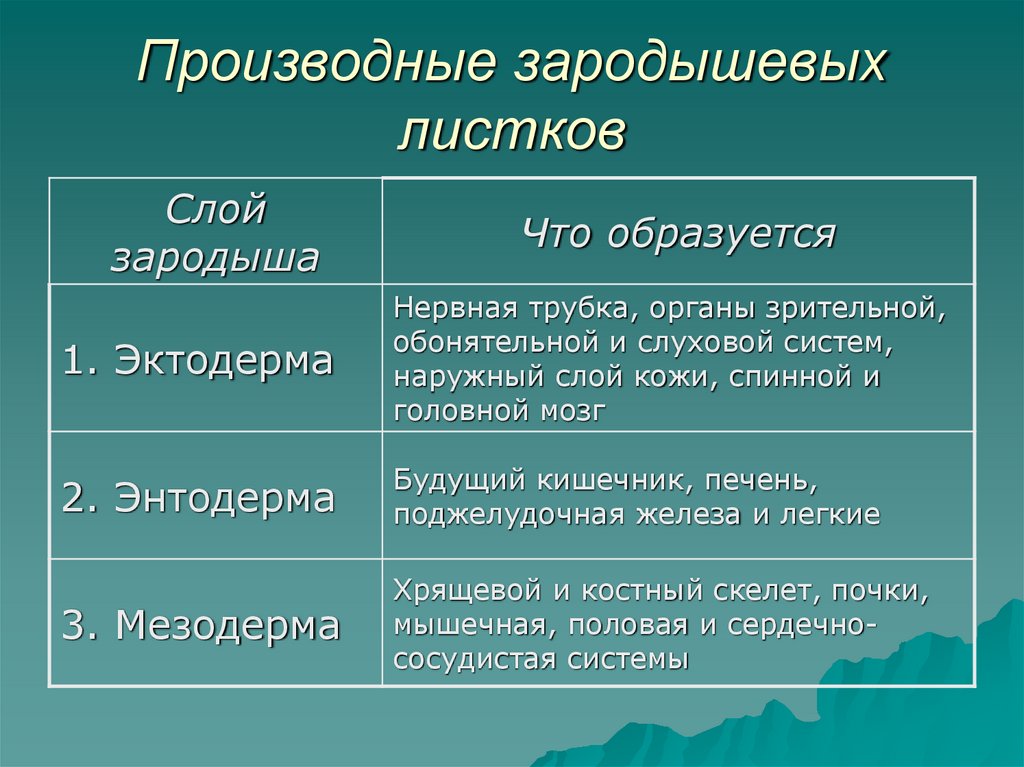 Производные зародышевых листков

| Слой зародыша | Что образуется |
|---|---|
| 1. Эктодерма | Нервная трубка, органы зрительной, обонятельной и слуховой систем, наружный слой кожи, спинной и головной мозг |
| 2. Энтодерма | Будущий кишечник, печень, поджелудочная железа и легкие |
| 3. Мезодерма | Хрящевой и костный скелет, почки, мышечная, половая и сердечно-сосудистая системы |